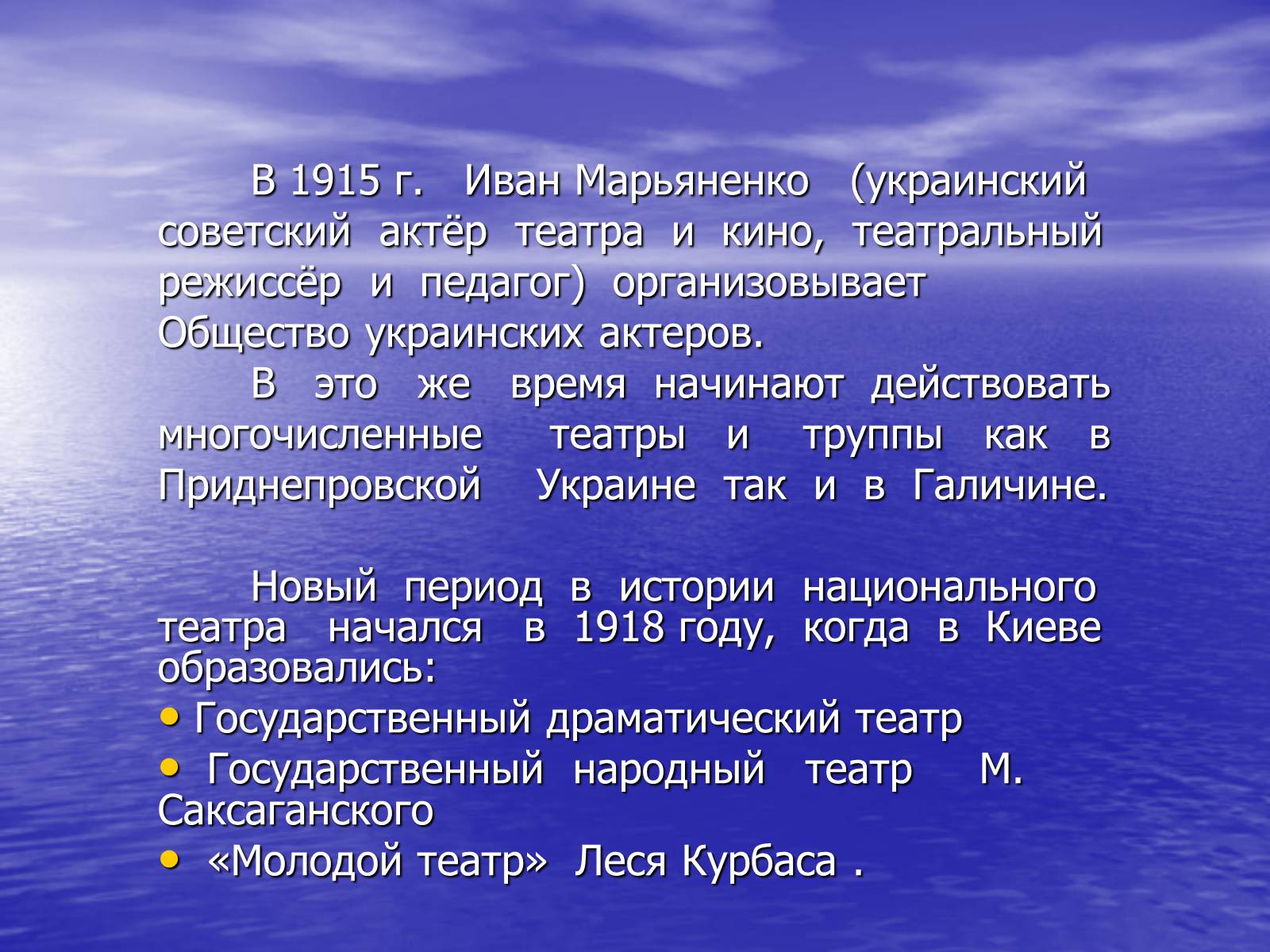 В 1915 г. Иван Марьяненко (украинский советский актёр театра и кино, театральный режиссёр и педагог) организовывает Общество украинских актеров.

В это же время начинают действовать многочисленные театры и труппы как в Приднепровской Украине так и в Галичине.

Новый период в истории национального театра начался в 1918 году, когда в Киеве образовались:

• Государственный драматический театр
• Государственный народный театр М. Саксаганского
• «Молодой театр» Леся Курбаса .